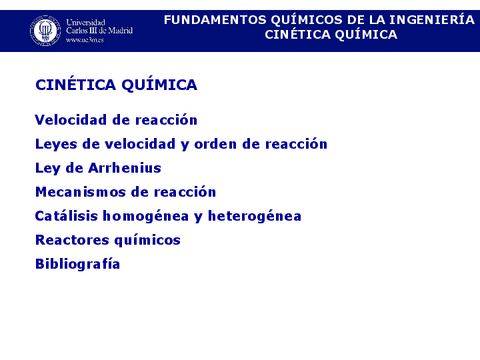 Universidad Carlos III de Madrid
www.uc3m.es

FUNDAMENTOS QUÍMICOS DE LA INGENIERÍA
CINÉTICA QUÍMICA

CINÉTICA QUÍMICA

Velocidad de reacción

Leyes de velocidad y orden de reacción

Ley de Arrhenius

Mecanismos de reacción

Catálisis homogénea y heterogénea

Reactores químicos

Bibliografía